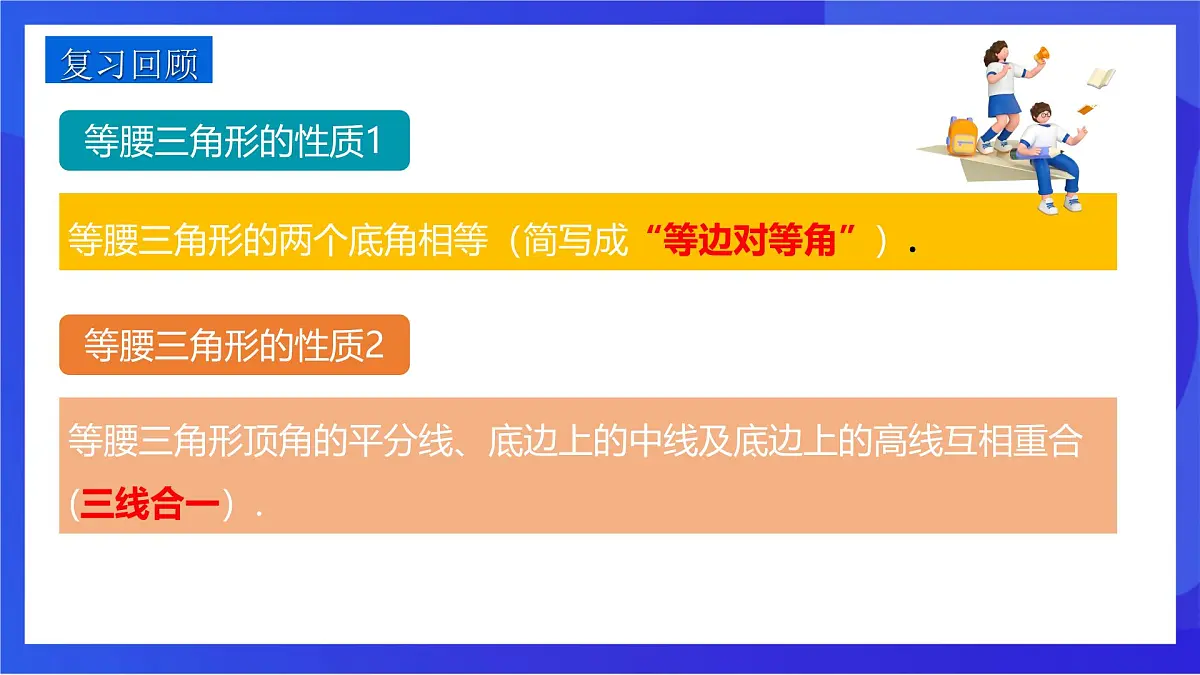 复习回顾

等腰三角形的性质1

等腰三角形的两个底角相等（简写成“等边对等角”）.

等腰三角形的性质2

等腰三角形顶角的平分线、底边上的中线及底边上的高线互相重合（三线合一）.